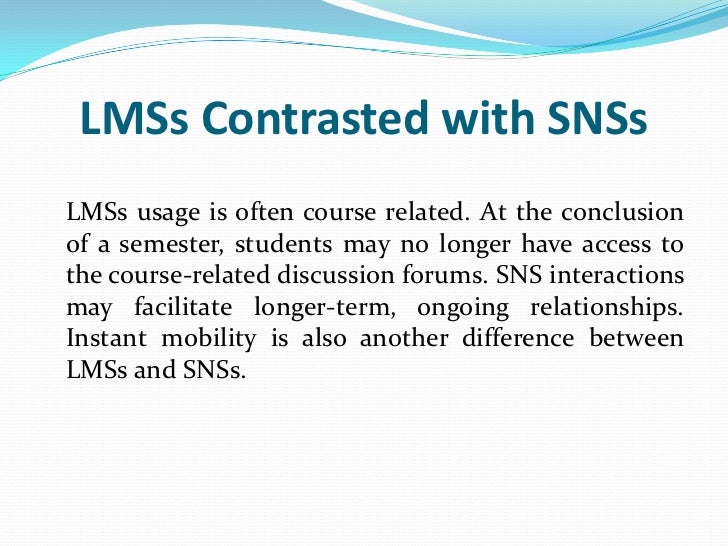 LMSs Contrasted with SNSs

LMSs usage is often course related. At the conclusion of a semester, students may no longer have access to the course-related discussion forums. SNS interactions may facilitate longer-term, ongoing relationships. Instant mobility is also another difference between LMSs and SNSs.